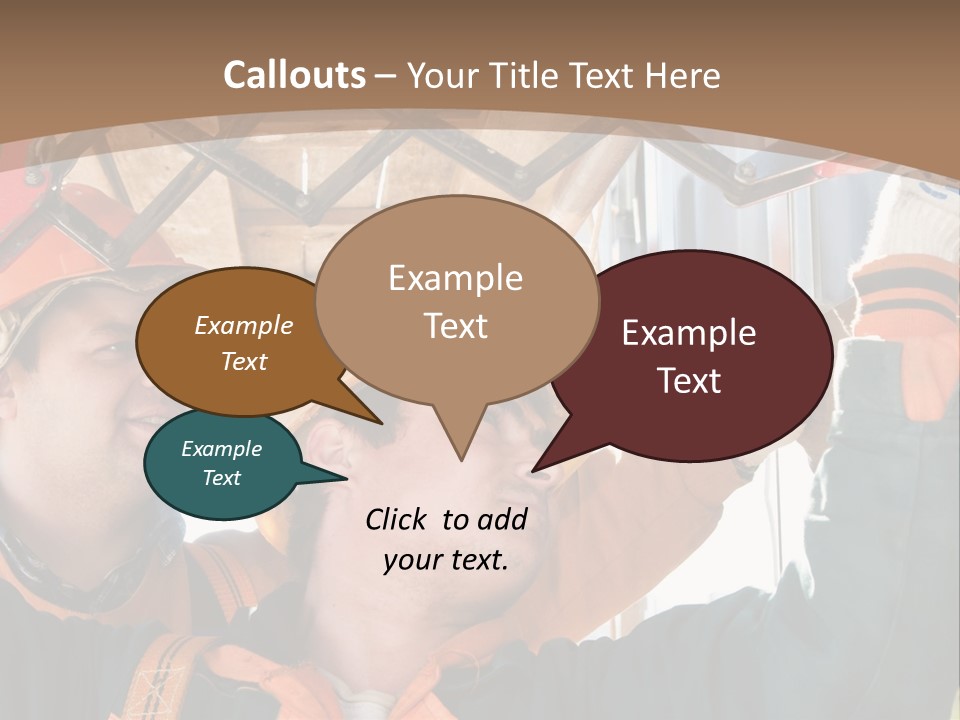 Callouts – Your Title Text Here

Example Text

Example Text

Example Text

Example Text

Click to add your text.